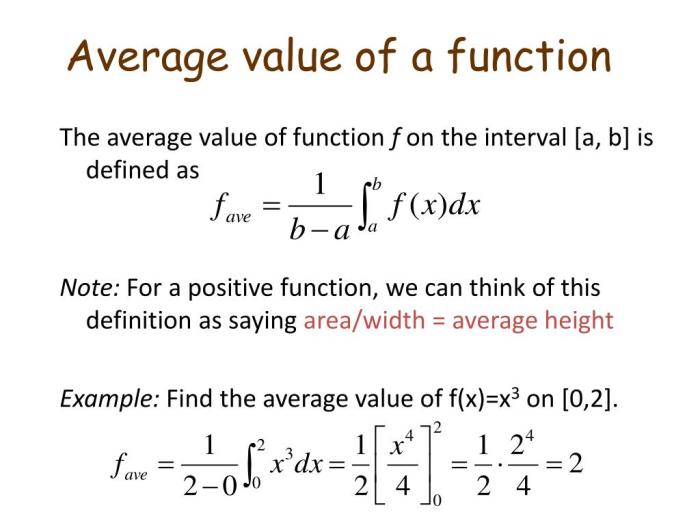 Average value of a function

The average value of function $f$ on the interval [a, b] is defined as

$f_{ave} = \frac{1}{b-a}\int_a^b f(x)dx$

Note: For a positive function, we can think of this definition as saying area/width = average height

Example: Find the average value of f(x)=x$^3$ on [0,2].

$f_{ave} = \frac{1}{2-0}\int_0^2 x^3 dx = \frac{1}{2}\left[\frac{x^4}{4}\right]_0^2 = \frac{1}{2}\cdot\frac{2^4}{4} = 2$